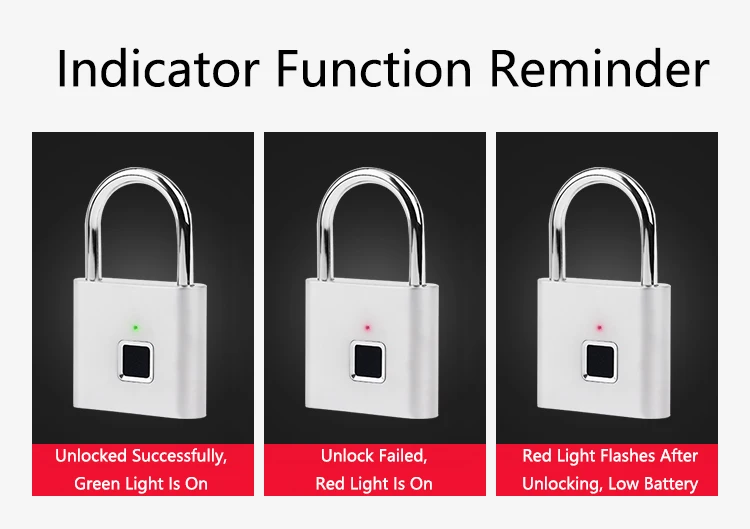 Indicator Function Reminder

Unlocked Successfully,
Green Light Is On

Unlock Failed,
Red Light Is On

Red Light Flashes After
Unlocking, Low Battery